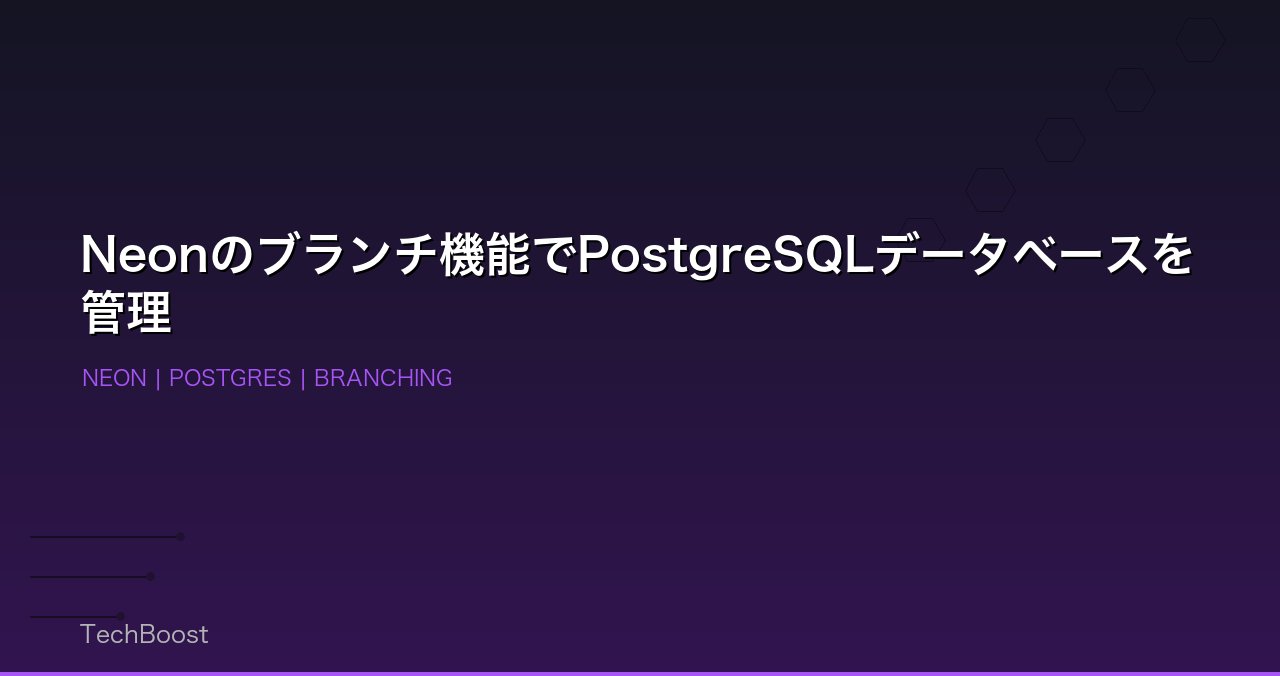 Neonのブランチ機能でPostgreSQLデータベースを管理

NEON | POSTGRES | BRANCHING

TechBoost